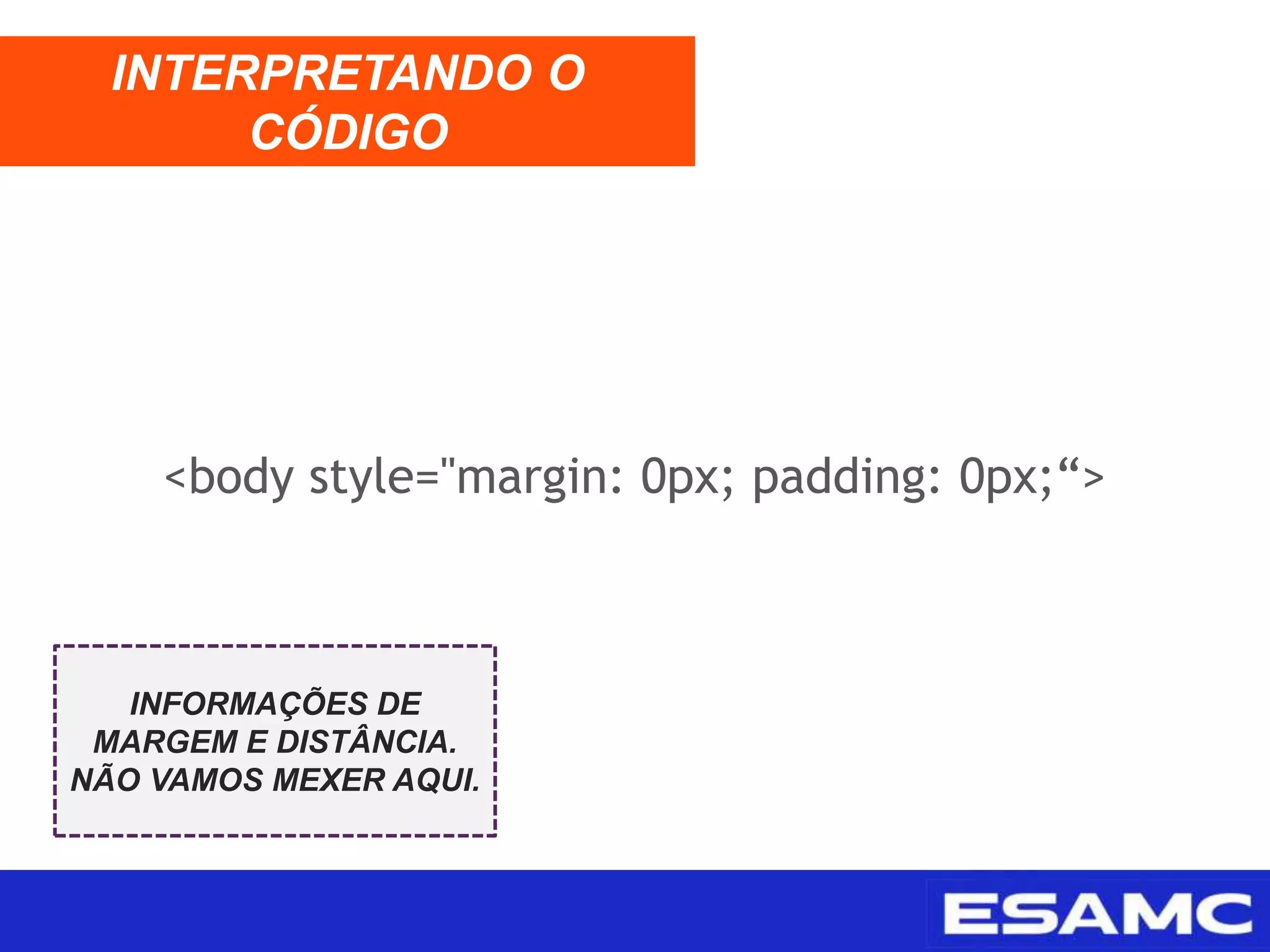 INTERPRETANDO O CÓDIGO

<body style="margin: 0px; padding: 0px;“>

INFORMAÇÕES DE MARGEM E DISTÂNCIA. NÃO VAMOS MEXER AQUI.

ESAMC